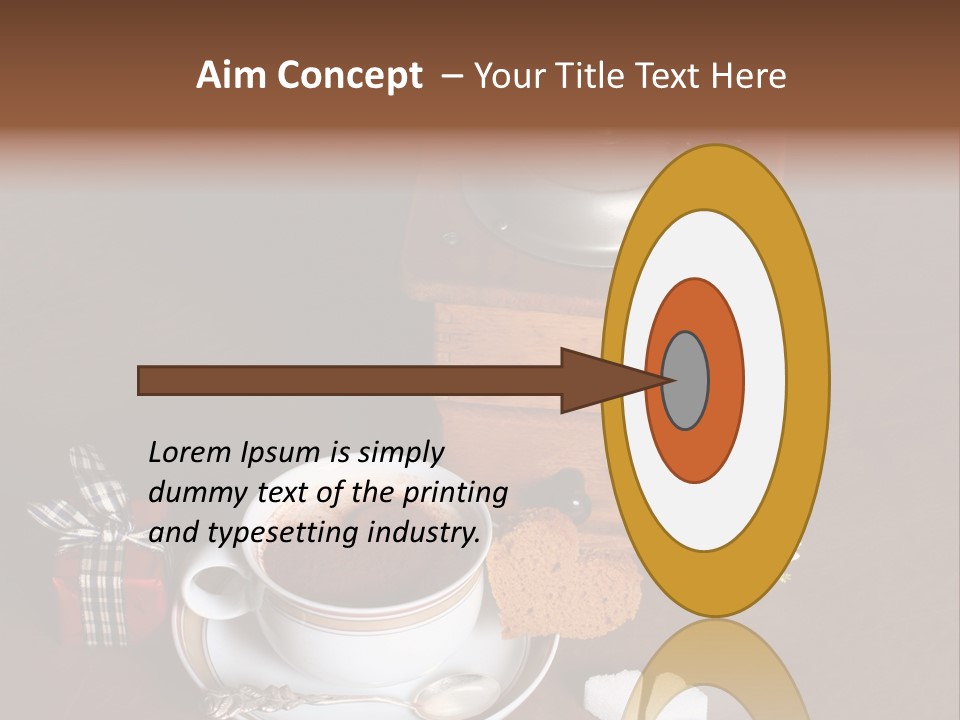 Aim Concept – Your Title Text Here

Lorem Ipsum is simply dummy text of the printing and typesetting industry.